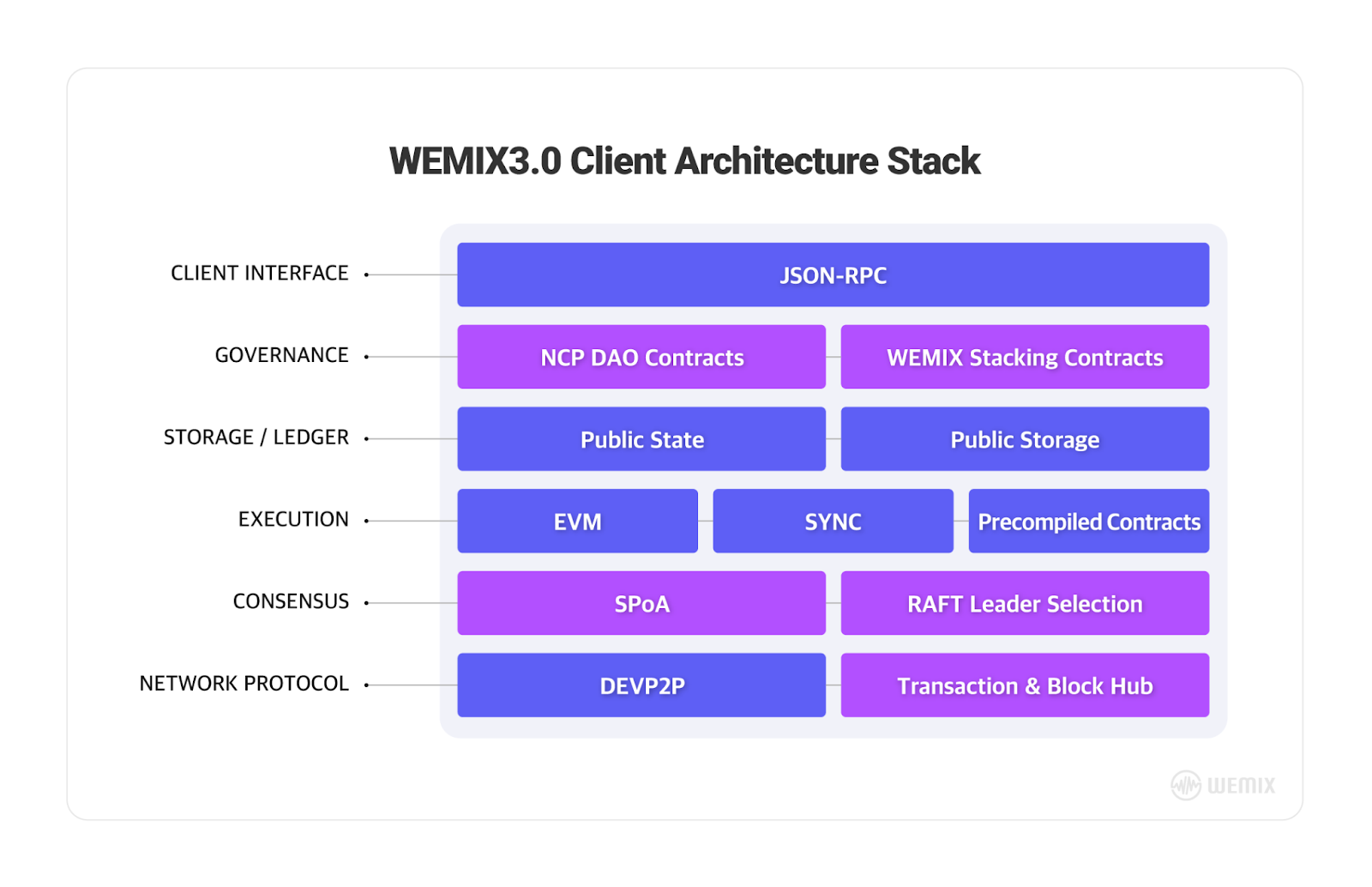 WEMIX3.0 Client Architecture Stack

CLIENT INTERFACE
JSON-RPC

GOVERNANCE
NCP DAO Contracts
WEMIX Stacking Contracts

STORAGE / LEDGER
Public State
Public Storage

EXECUTION
EVM
SYNC
Precompiled Contracts

CONSENSUS
SPoA
RAFT Leader Selection

NETWORK PROTOCOL
DEVP2P
Transaction & Block Hub

WEMIX